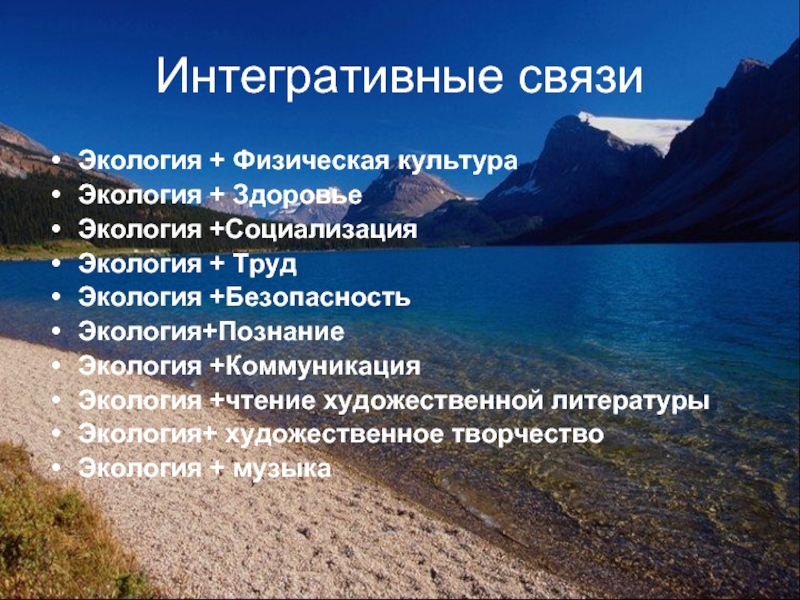 Интегративные связи

• Экология + Физическая культура
• Экология + Здоровье
• Экология +Социализация
• Экология + Труд
• Экология +Безопасность
• Экология+Познание
• Экология +Коммуникация
• Экология +чтение художественной литературы
• Экология+ художественное творчество
• Экология + музыка